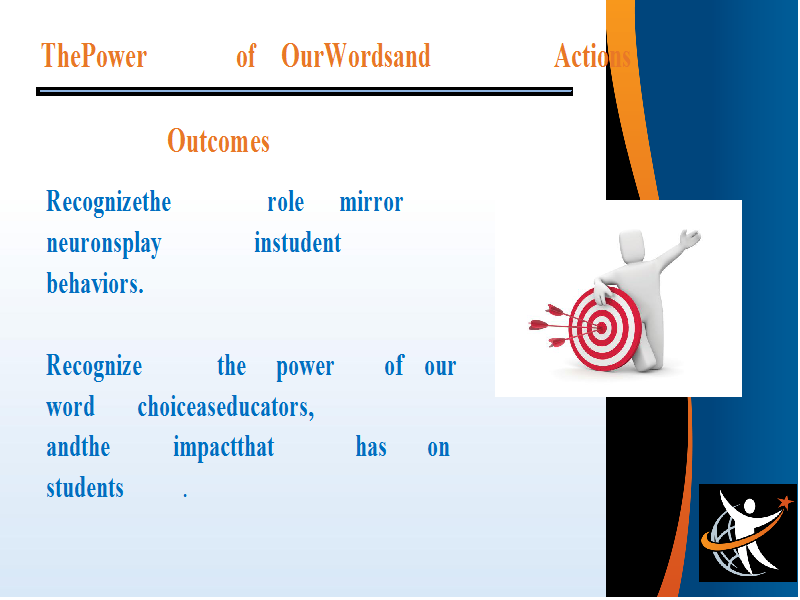 ThePower of OurWordsand Actions

Outcomes

Recognizethe role mirror neuronsplay instudent behaviors.

Recognize the power of our word choiceaseducators, andthe impactthat has on students .